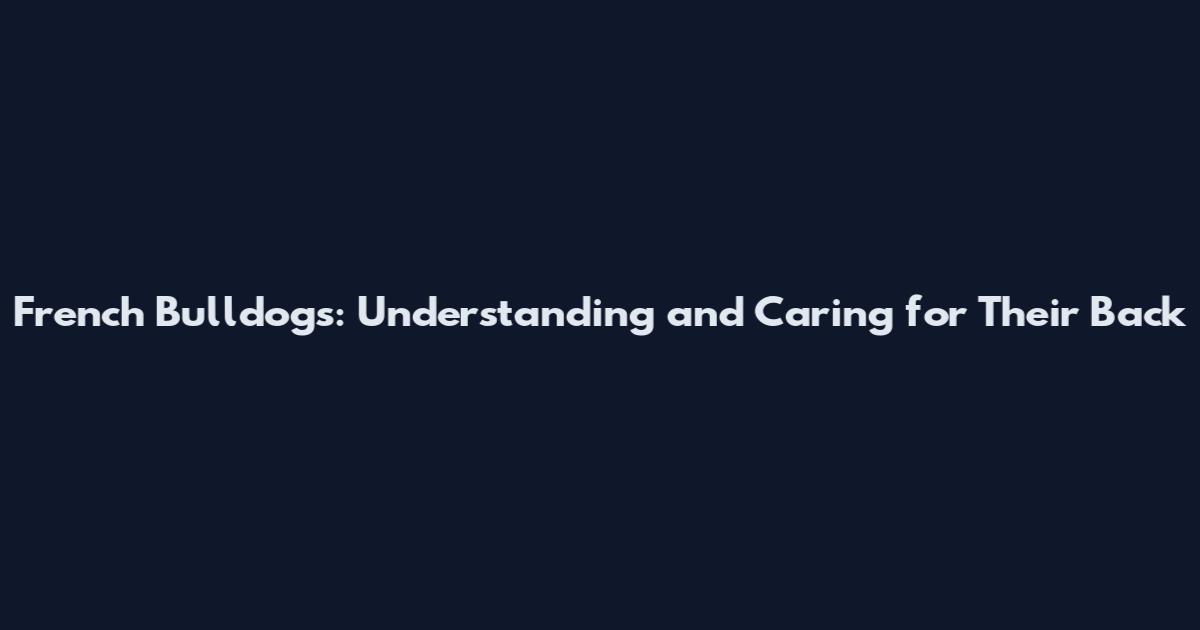 French Bulldogs: Understanding and Caring for Their Back